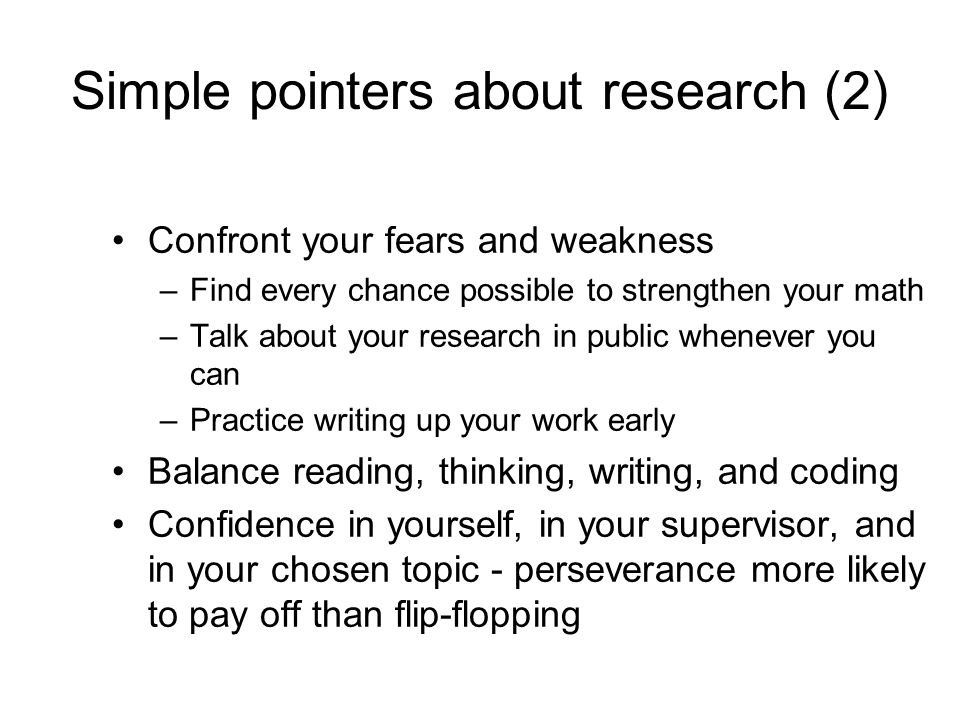 Simple pointers about research (2)

• Confront your fears and weakness
– Find every chance possible to strengthen your math
– Talk about your research in public whenever you can
– Practice writing up your work early
• Balance reading, thinking, writing, and coding
• Confidence in yourself, in your supervisor, and in your chosen topic - perseverance more likely to pay off than flip-flopping